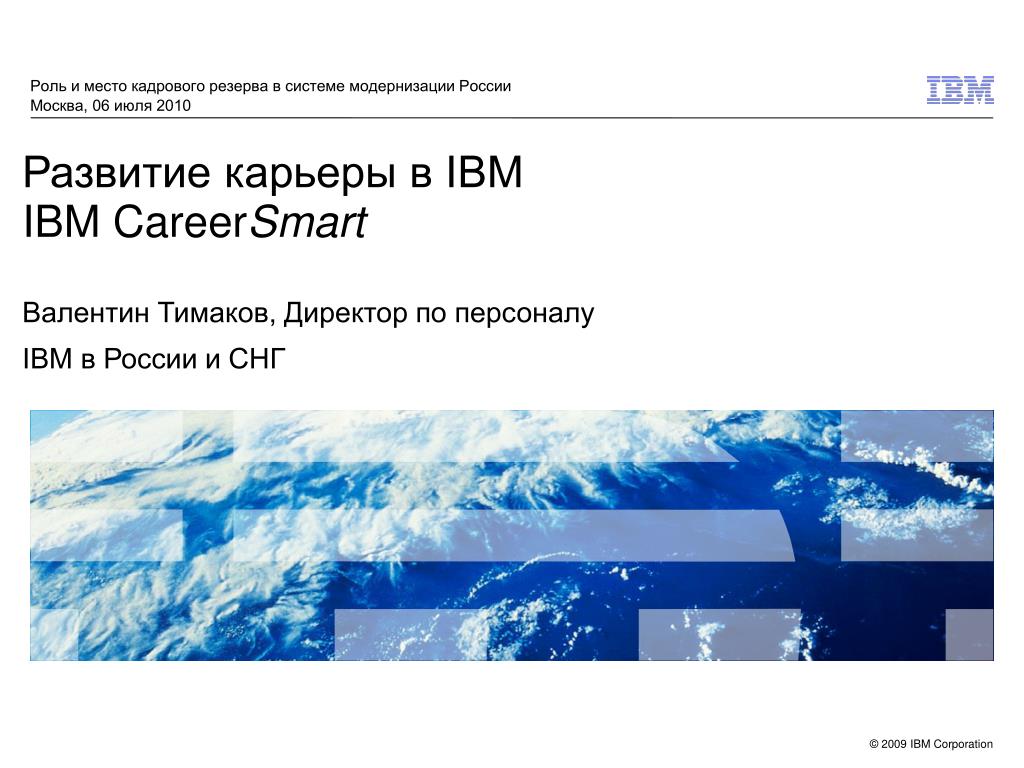 Роль и место кадрового резерва в системе модернизации России
Москва, 06 июля 2010

IBM

Развитие карьеры в IBM
IBM CareerSmart

Валентин Тимаков, Директор по персоналу

IBM в России и СНГ

© 2009 IBM Corporation